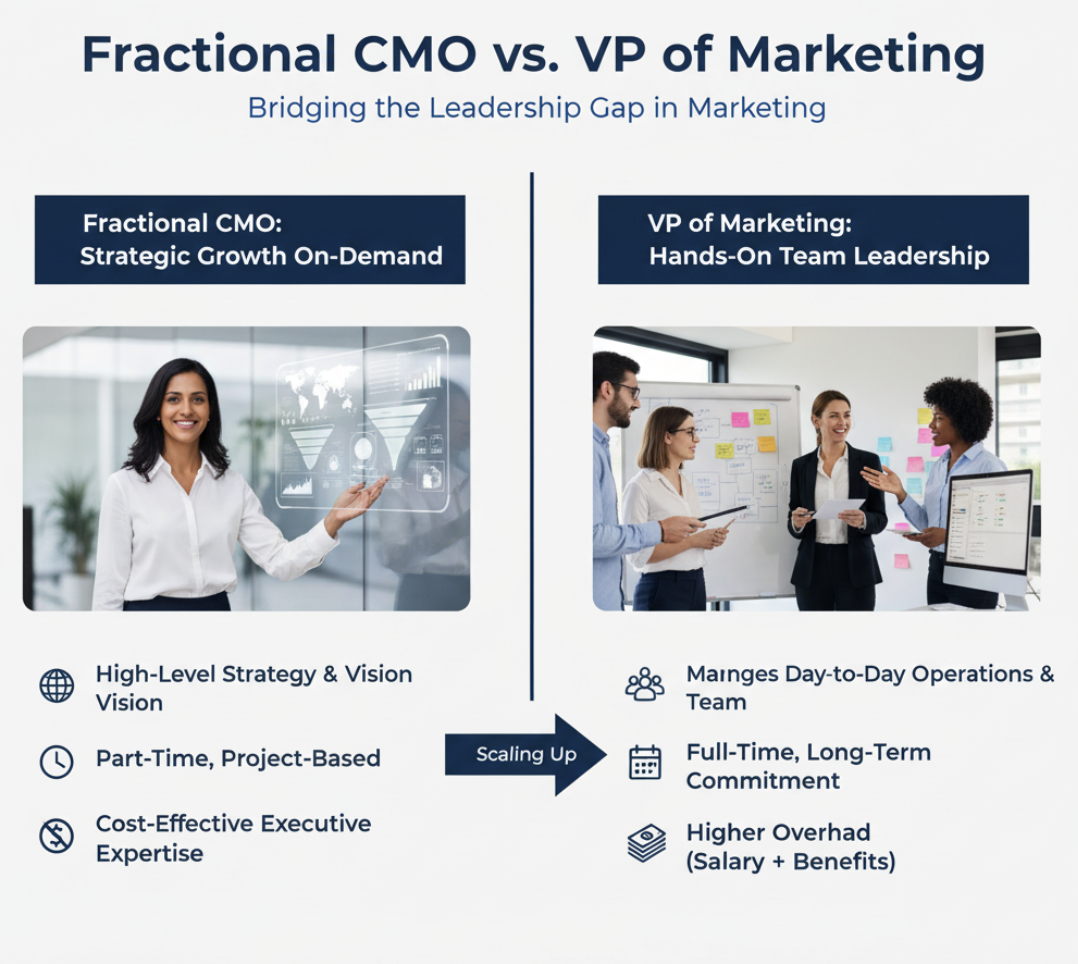 Fractional CMO vs. VP of Marketing

Bridging the Leadership Gap in Marketing

Fractional CMO:
Strategic Growth On-Demand

High-Level Strategy & Vision Vision

Part-Time, Project-Based

Cost-Effective Executive Expertise

Scaling Up

VP of Marketing:
Hands-On Team Leadership

Mainges Day-to-Day Operations & Team

Full-Time, Long-Term Commitment

Higher Overhad (Salary + Benefits)